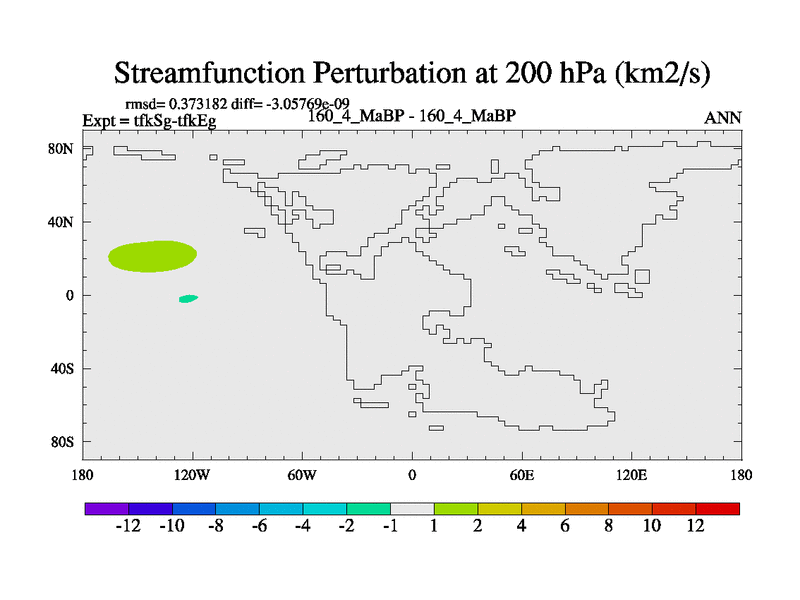 Streamfunction Perturbation at 200 hPa (km2/s)

rmsd= 0.373182 diff= -3.05769e-09
Expt = tfkSg-tfkEg
160_4_MaBP - 160_4_MaBP
ANN

80N
40N
0
40S
80S

180
120W
60W
0
60E
120E
180

-12 -10 -8 -6 -4 -2 -1 1 2 4 6 8 10 12